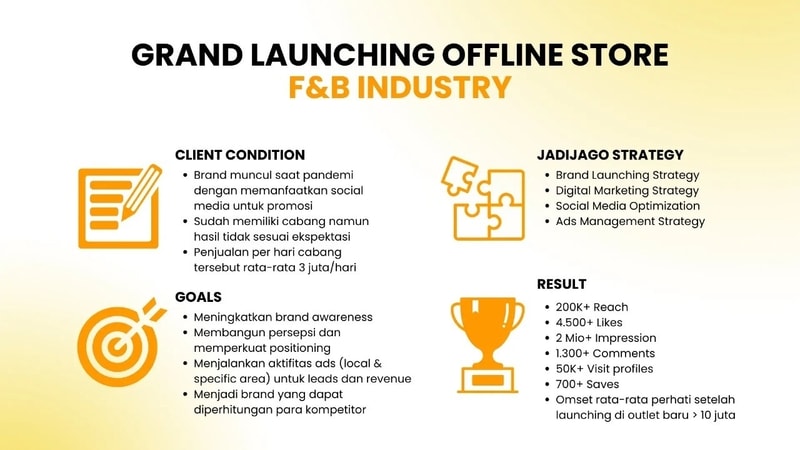 GRAND LAUNCHING OFFLINE STORE
F&B INDUSTRY

CLIENT CONDITION
- Brand muncul saat pandemi dengan memanfaatkan social media untuk promosi
- Sudah memiliki cabang namun hasil tidak sesuai ekspektasi
- Penjualan per hari cabang tersebut rata-rata 3 juta/hari

GOALS
- Meningkatkan brand awareness
- Membangun persepsi dan memperkuat positioning
- Menjalankan aktifitas ads (local & specific area) untuk leads dan revenue
- Menjadi brand yang dapat diperhitungan para kompetitor

JADIJAGO STRATEGY
- Brand Launching Strategy
- Digital Marketing Strategy
- Social Media Optimization
- Ads Management Strategy

RESULT
- 200K+ Reach
- 4.500+ Likes
- 2 Mio+ Impression
- 1.300+ Comments
- 50K+ Visit profiles
- 700+ Saves
- Omset rata-rata perhati setelah launching di outlet baru > 10 juta